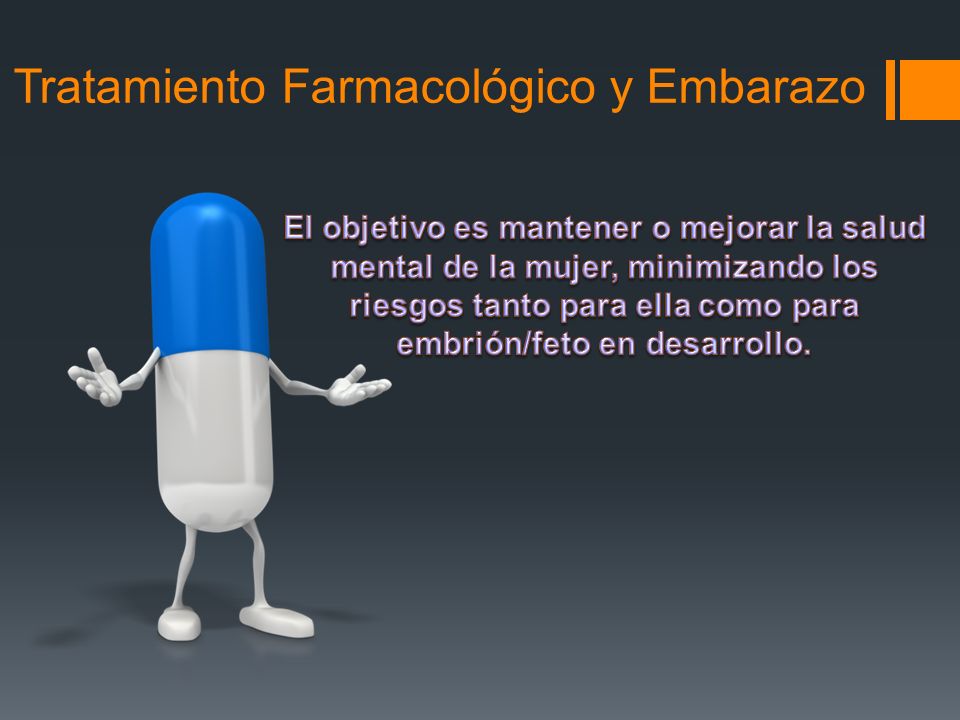 Tratamiento Farmacológico y Embarazo

El objetivo es mantener o mejorar la salud mental de la mujer, minimizando los riesgos tanto para ella como para embrión/feto en desarrollo.